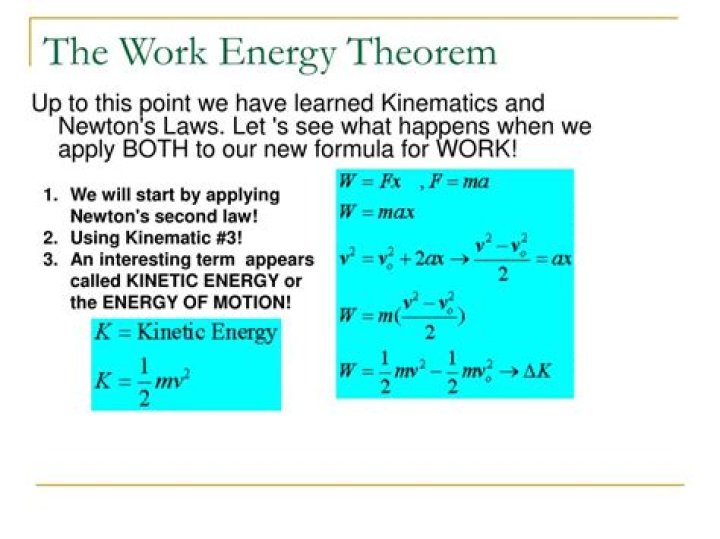 The Work Energy Theorem

Up to this point we have learned Kinematics and Newton's Laws. Let 's see what happens when we apply BOTH to our new formula for WORK!

1. We will start by applying Newton's second law!
2. Using Kinematic #3!
3. An interesting term appears called KINETIC ENERGY or the ENERGY OF MOTION!

$K = \text{Kinetic Energy}$

$K = \frac{1}{2}mv^2$

$W = Fx \quad , F = ma$

$W = max$

$v^2 = v_o^2 + 2ax \rightarrow \frac{v^2 - v_o^2}{2} = ax$

$W = m(\frac{v^2 - v_o^2}{2})$

$W = \frac{1}{2}mv^2 - \frac{1}{2}mv_o^2 \rightarrow \Delta K$